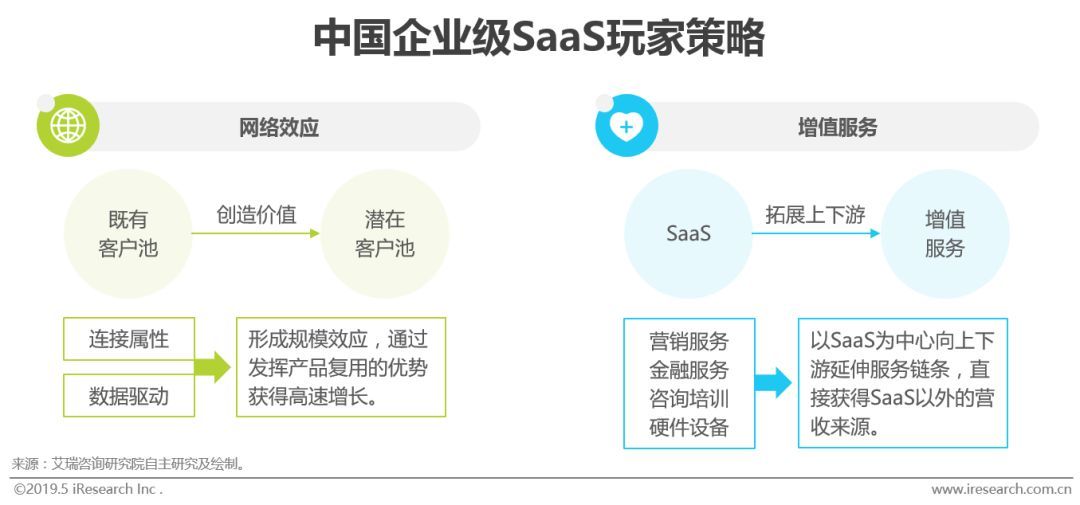 中国企业级SaaS玩家策略

网络效应

既有客户池

创造价值

潜在客户池

连接属性

数据驱动

形成规模效应，通过发挥产品复用的优势获得高速增长。

增值服务

SaaS

拓展上下游

增值服务

营销服务
金融服务
咨询培训
硬件设备

以SaaS为中心向上下游延伸服务链条，直接获得SaaS以外的营收来源。

来源：艾瑞咨询研究院自主研究及绘制。

©2019.5 iResearch Inc .

www.iresearch.com.cn